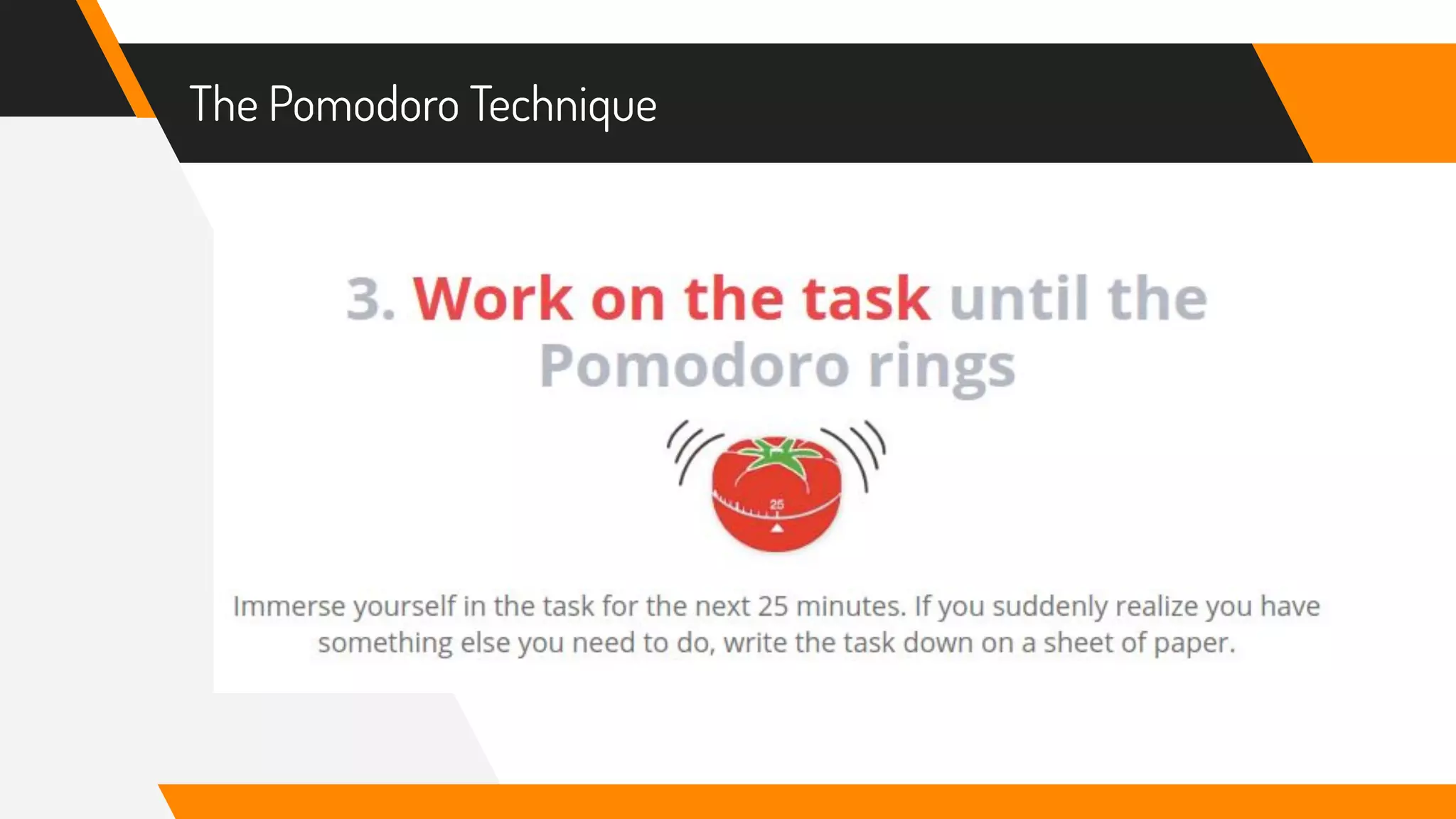 The Pomodoro Technique

3. Work on the task until the Pomodoro rings

25

Immerse yourself in the task for the next 25 minutes. If you suddenly realize you have something else you need to do, write the task down on a sheet of paper.